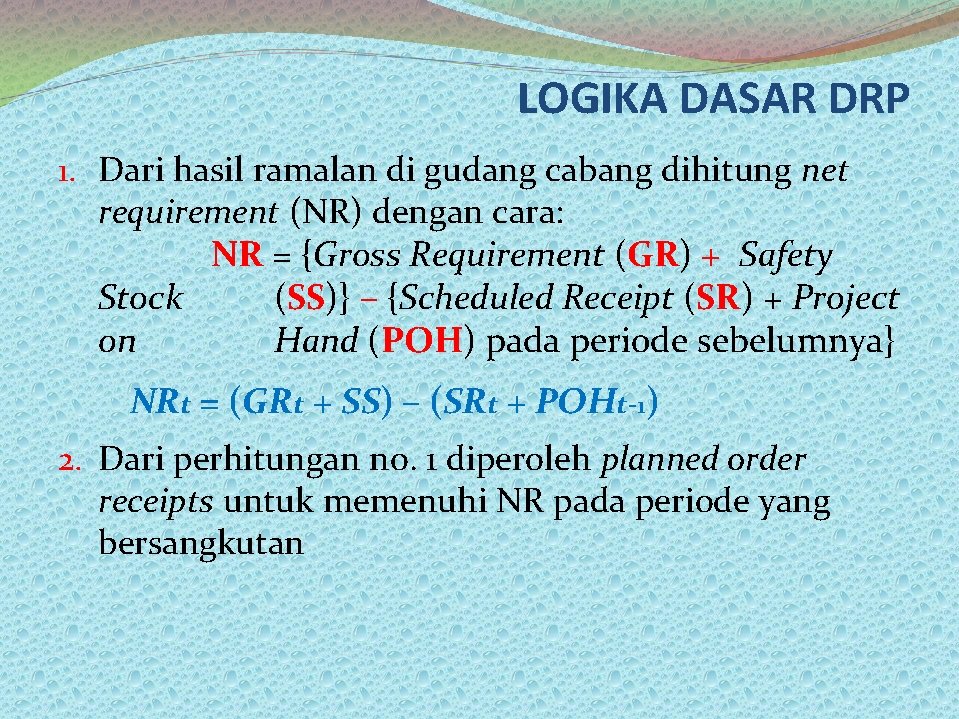 LOGIKA DASAR DRP

1. Dari hasil ramalan di gudang cabang dihitung net requirement (NR) dengan cara:
NR = {Gross Requirement (GR) + Safety Stock (SS)} – {Scheduled Receipt (SR) + Project on Hand (POH) pada periode sebelumnya}

$NR_t = (GR_t + SS) – (SR_t + POH_{t-1})$

2. Dari perhitungan no. 1 diperoleh planned order receipts untuk memenuhi NR pada periode yang bersangkutan